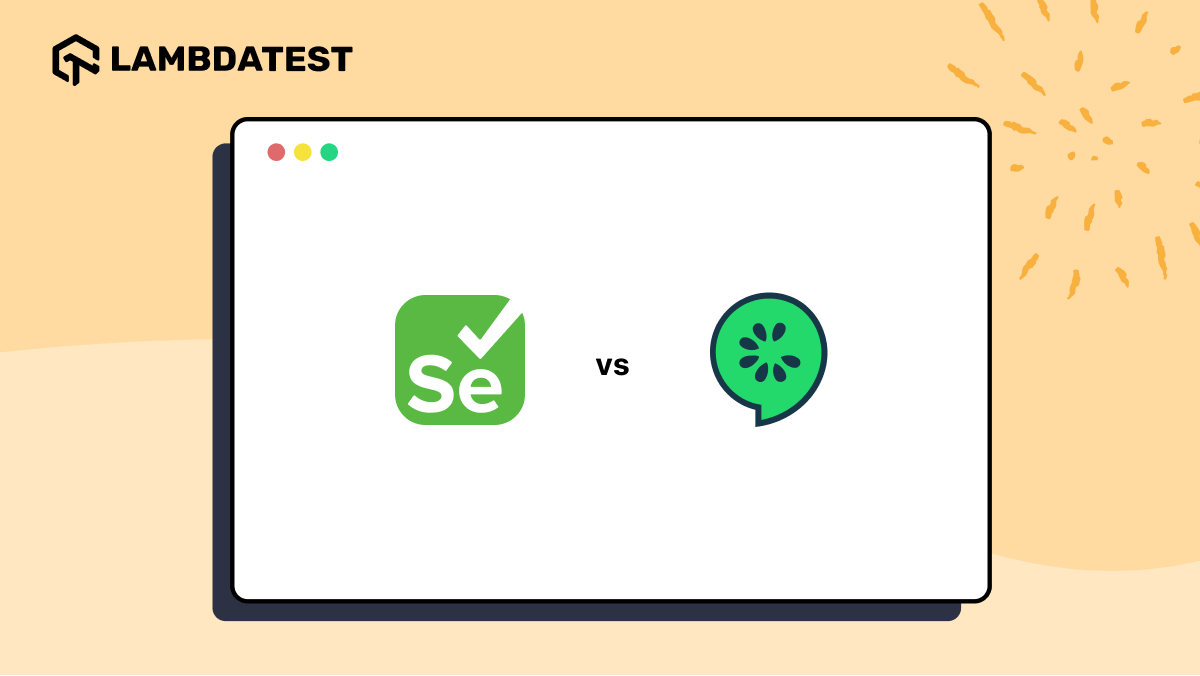 LAMBDATEST

Se

vs